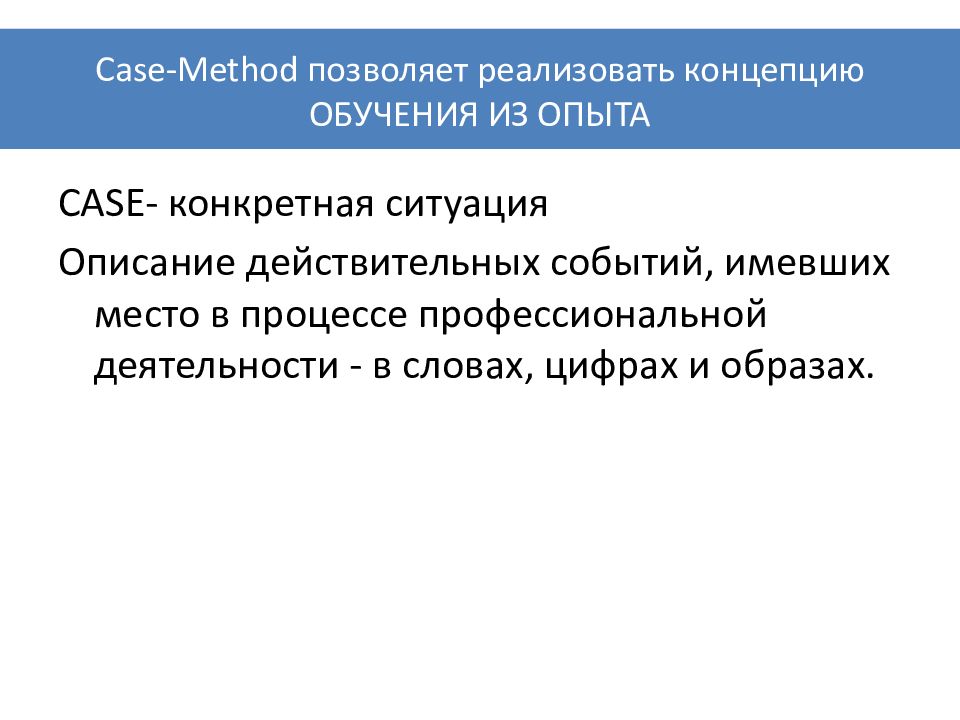 Case-Method позволяет реализовать концепцию ОБУЧЕНИЯ ИЗ ОПЫТА

CASE- конкретная ситуация

Описание действительных событий, имевших место в процессе профессиональной деятельности - в словах, цифрах и образах.